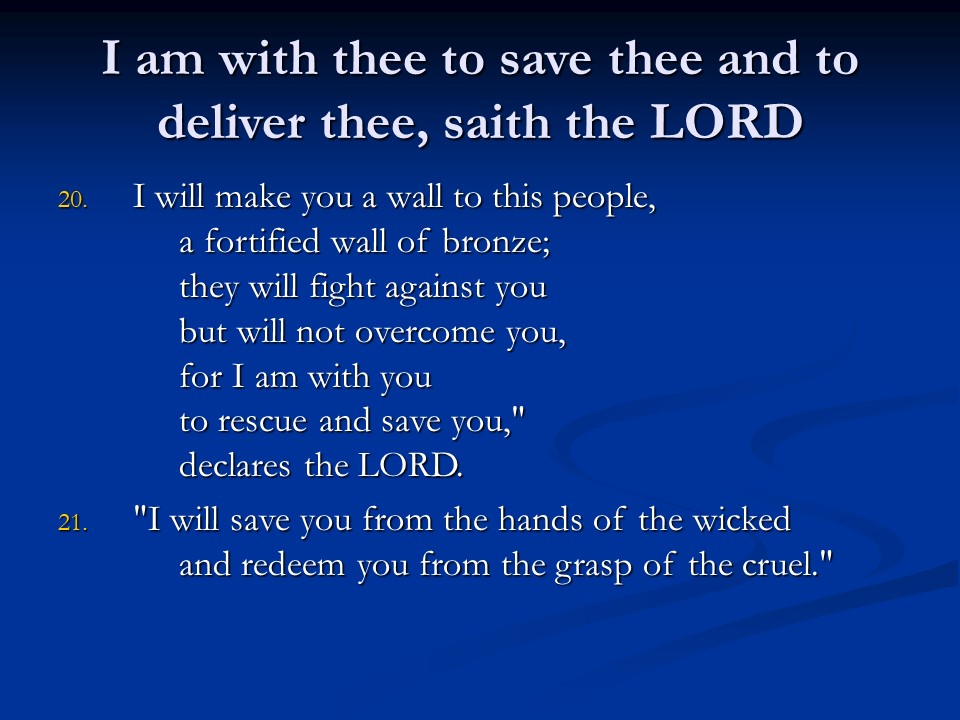 I am with thee to save thee and to deliver thee, saith the LORD

20. I will make you a wall to this people,
a fortified wall of bronze;
they will fight against you
but will not overcome you,
for I am with you
to rescue and save you,"
declares the LORD.

21. "I will save you from the hands of the wicked
and redeem you from the grasp of the cruel."